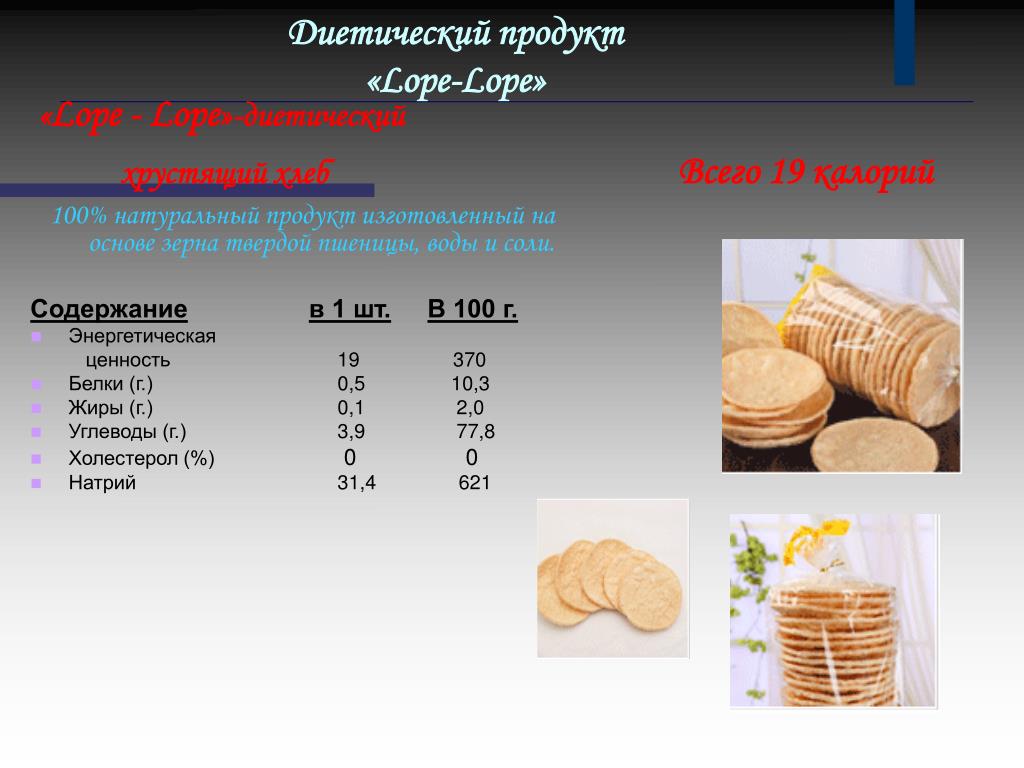 Диетический продукт «Lope-Lope»

«Lope - Lope»-диетический хрустящий хлеб

Всего 19 калорий

100% натуральный продукт изготовленный на основе зерна твердой пшеницы, воды и соли.

| Содержание | в 1 шт. | В 100 г. |
|---|---|---|
| Энергетическая ценность | 19 | 370 |
| Белки (г.) | 0,5 | 10,3 |
| Жиры (г.) | 0,1 | 2,0 |
| Углеводы (г.) | 3,9 | 77,8 |
| Холестерол (%) | 0 | 0 |
| Натрий | 31,4 | 621 |